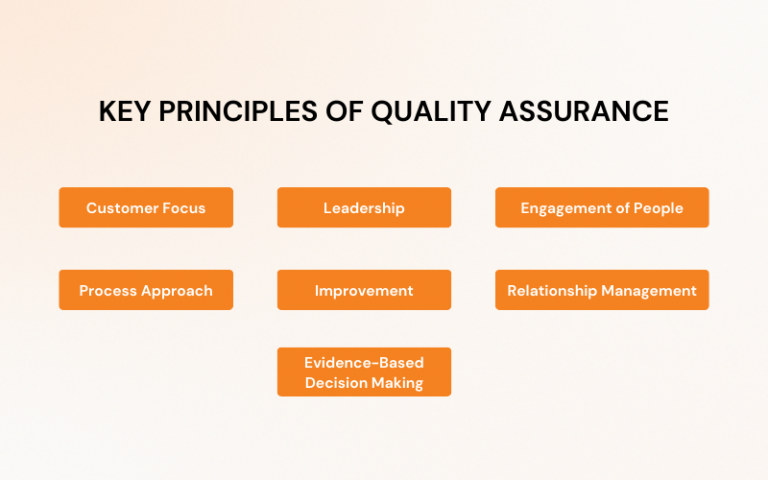 KEY PRINCIPLES OF QUALITY ASSURANCE

Customer Focus

Leadership

Engagement of People

Process Approach

Improvement

Relationship Management

Evidence-Based Decision Making